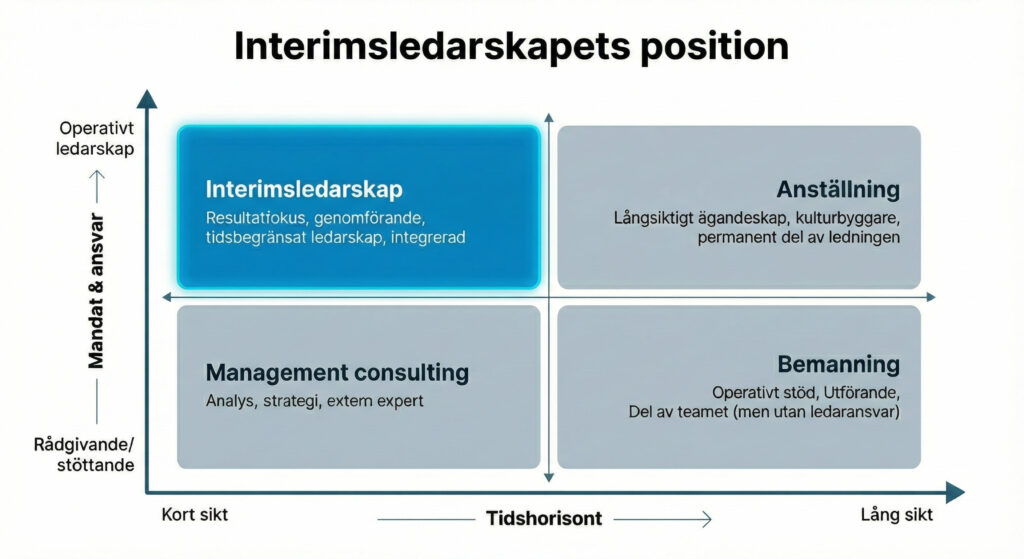 Interimsledarskapets position

Operativt ledarskap

Mandat & ansvar

Rådgivande/ stöttande

Interimsledarskap
Resultatfokus, genomförande, tidsbegränsat ledarskap, integrerad

Anställning
Långsiktigt ägandeskap, kulturbyggare, permanent del av ledningen

Management consulting
Analys, strategi, extern expert

Bemanning
Operativt stöd, Utförande, Del av teamet (men utan ledaransvar)

Kort sikt

Tidshorisont

Lång sikt